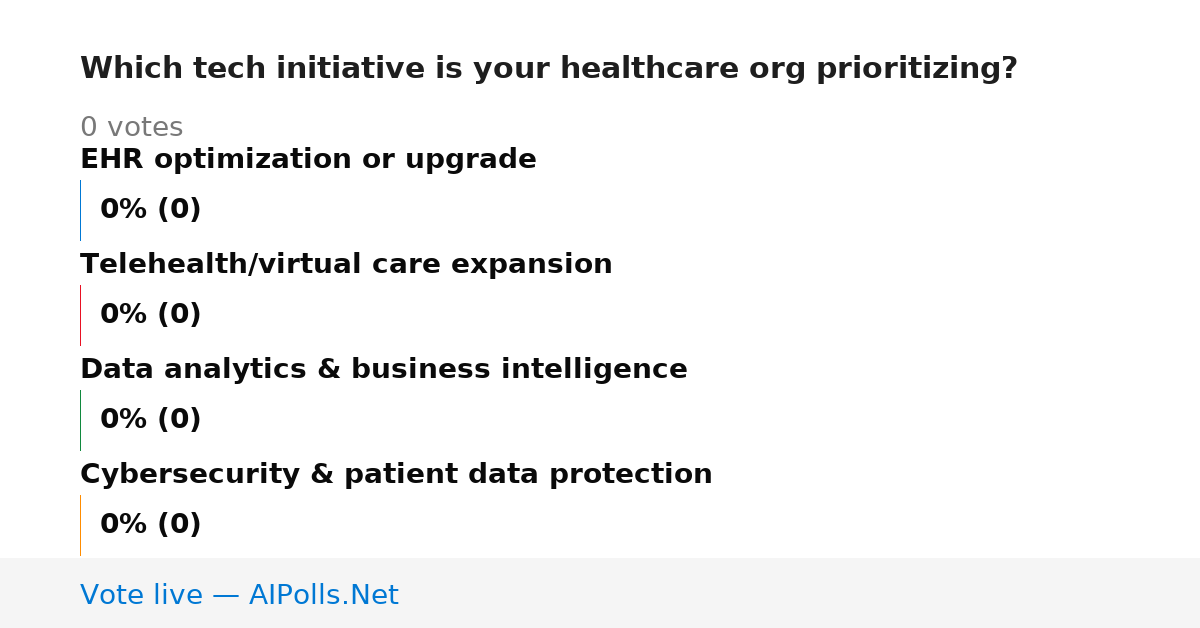 Which tech initiative is your healthcare org prioritizing?

0 votes

EHR optimization or upgrade

0% (0)

Telehealth/virtual care expansion

0% (0)

Data analytics & business intelligence

0% (0)

Cybersecurity & patient data protection

0% (0)

Vote live — AIPolls.Net